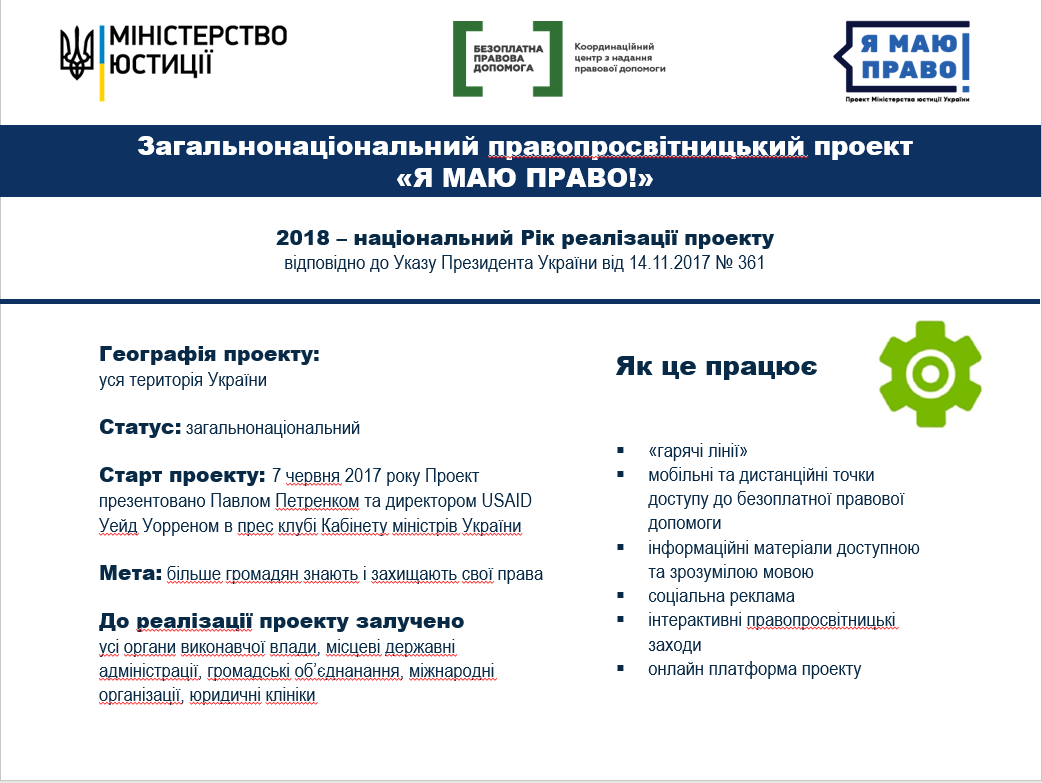 МІНІСТЕРСТВО ЮСТИЦІЇ

БЕЗОПЛАТНА ПРАВОВА ДОПОМОГА

Координаційний центр з надання правової допомоги

Я МАЮ ПРАВО!

Проект Міністерства юстиції України

Загальнонаціональний правопросвітницький проект «Я МАЮ ПРАВО!»

2018 – національний Рік реалізації проекту
відповідно до Указу Президента України від 14.11.2017 № 361

Географія проекту:
уся територія України

Статус: загальнонаціональний

Старт проекту: 7 червня 2017 року Проект презентовано Павлом Петренком та директором USAID Уейд Уорреном в прес клубі Кабінету міністрів України

Мета: більше громадян знають і захищають свої права

До реалізації проекту залучено
усі органи виконавчої влади, місцеві державні адміністрації, громадські об'єднанання, міжнародні організації, юридичні клініки

Як це працює

▪ «гарячі лінії»
▪ мобільні та дистанційні точки доступу до безоплатної правової допомоги
▪ інформаційні матеріали доступною та зрозумілою мовою
▪ соціальна реклама
▪ інтерактивні правопросвітницькі заходи
▪ онлайн платформа проекту